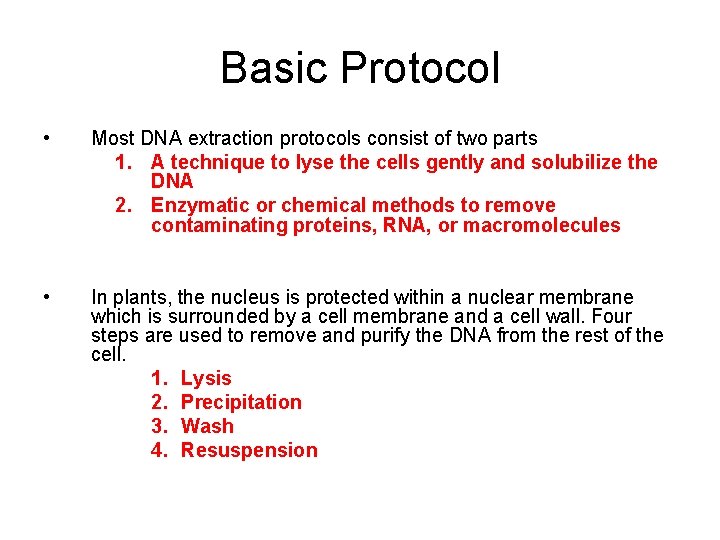 Basic Protocol

• Most DNA extraction protocols consist of two parts
1. A technique to lyse the cells gently and solubilize the DNA
2. Enzymatic or chemical methods to remove contaminating proteins, RNA, or macromolecules

• In plants, the nucleus is protected within a nuclear membrane which is surrounded by a cell membrane and a cell wall. Four steps are used to remove and purify the DNA from the rest of the cell.
1. Lysis
2. Precipitation
3. Wash
4. Resuspension